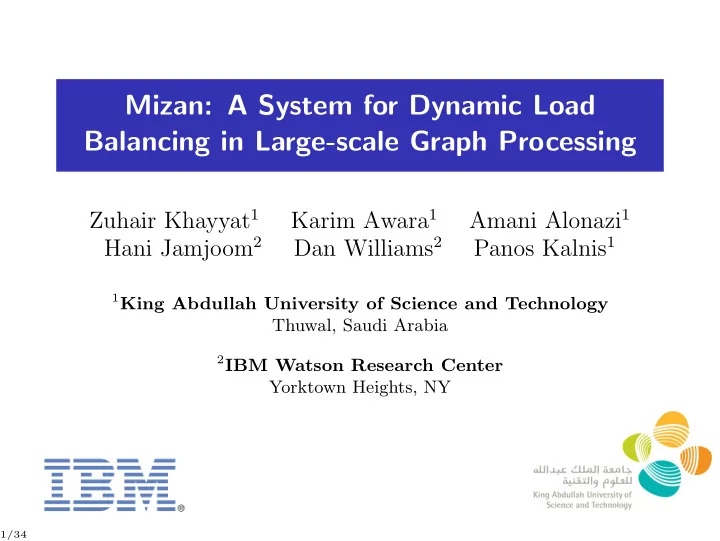 Mizan: A System for Dynamic Load Balancing in Large-scale Graph Processing

Zuhair Khayyat$^1$ Karim Awara$^1$ Amani Alonazi$^1$
Hani Jamjoom$^2$ Dan Williams$^2$ Panos Kalnis$^1$

$^1$King Abdullah University of Science and Technology
Thuwal, Saudi Arabia

$^2$IBM Watson Research Center
Yorktown Heights, NY

IBM®

جامعة الملك عبدالله للعلوم والتقنية
King Abdullah University of Science and Technology

1/34